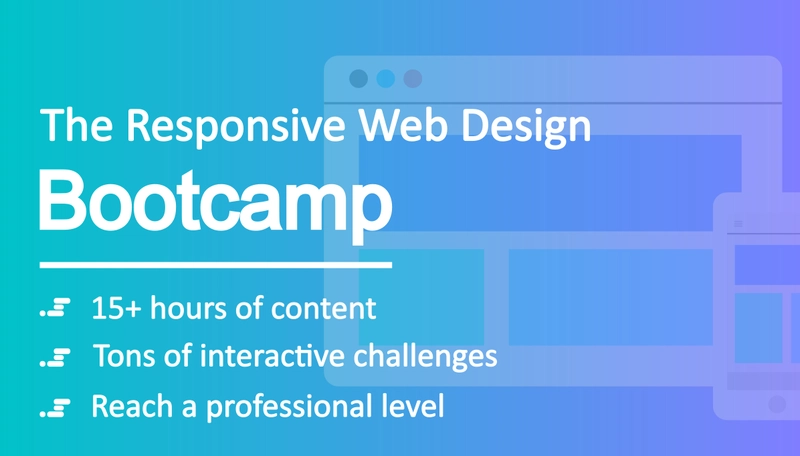 The Responsive Web Design
Bootcamp

15+ hours of content

Tons of interactive challenges

Reach a professional level